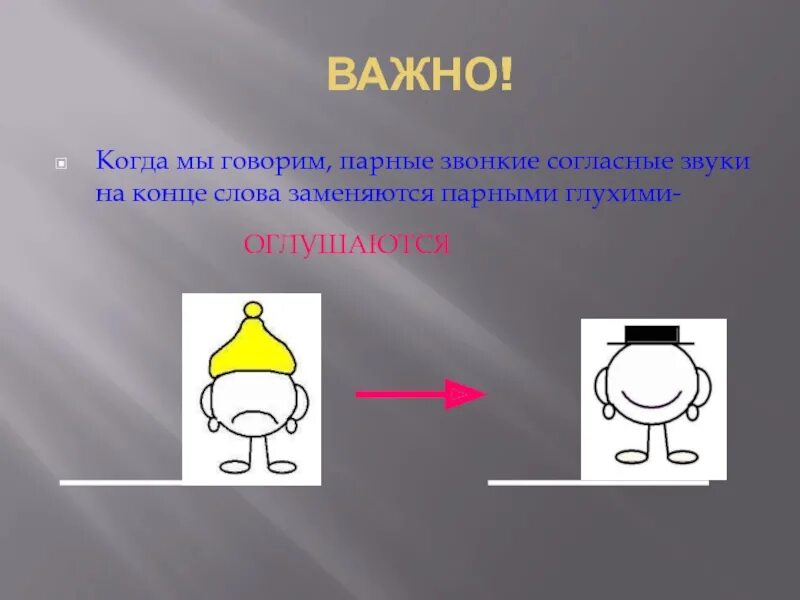 ВАЖНО!

Когда мы говорим, парные звонкие согласные звуки на конце слова заменяются парными глухими-

ОГЛУШАЮТСЯ